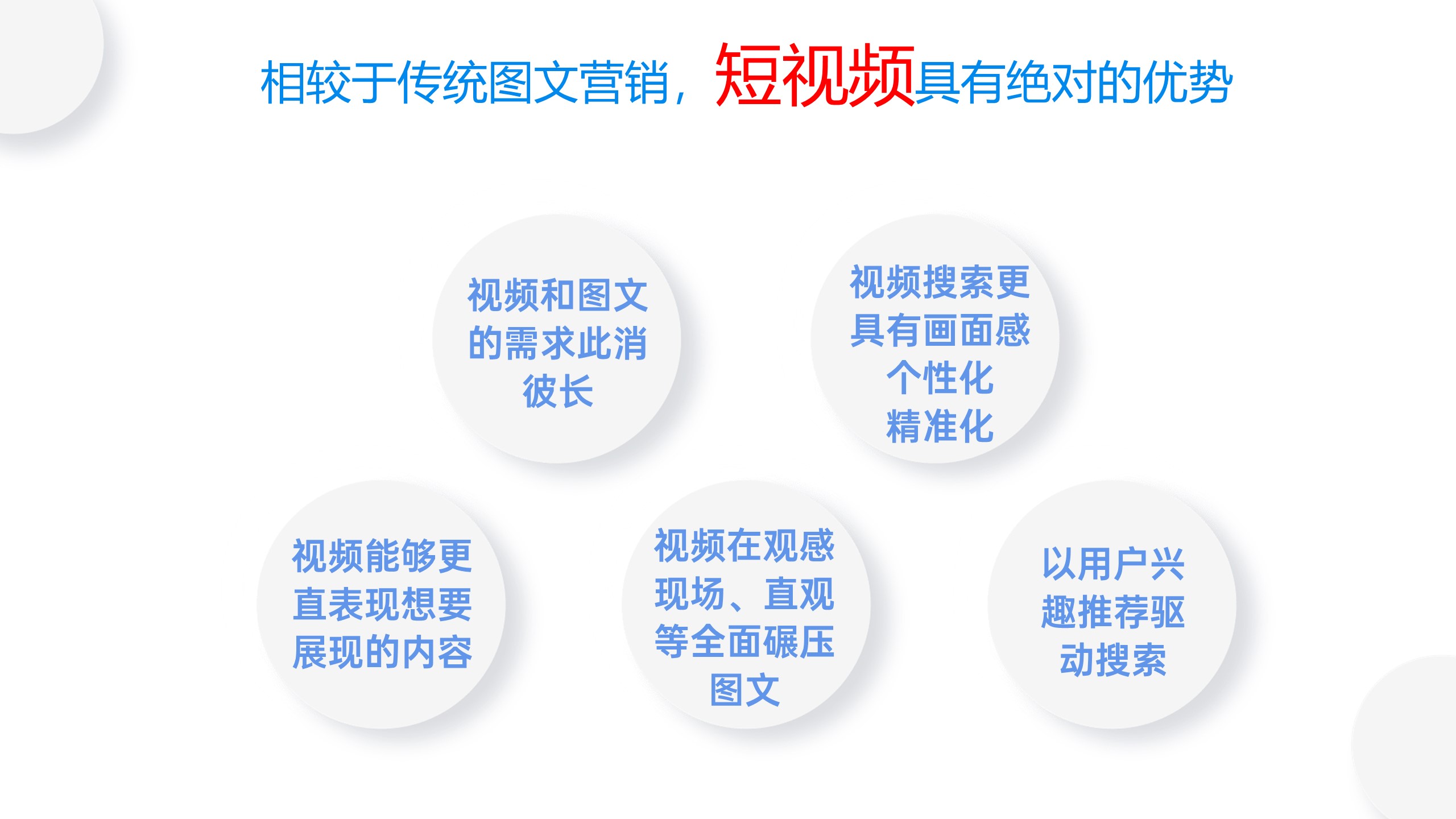 相较于传统图文营销，短视频具有绝对的优势

视频和图文的需求此消彼长

视频搜索更具有画面感个性化精准化

视频能够更直表现想要展现的内容

视频在观感现场、直观等全面碾压图文

以用户兴趣推荐驱动搜索